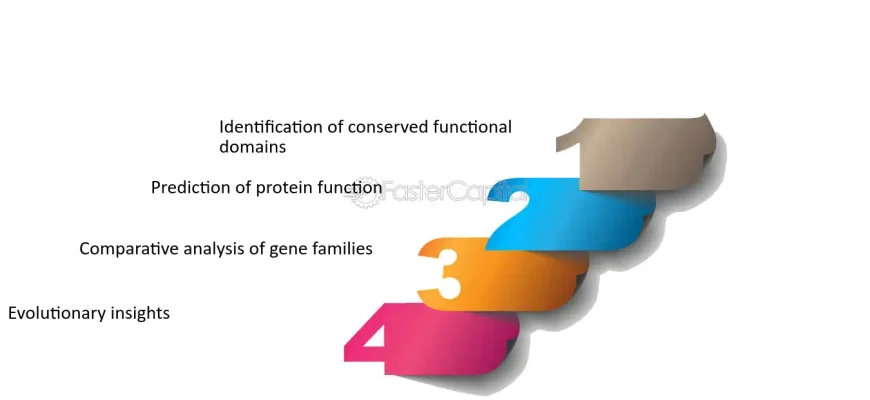 Identification of conserved functional domains

1

Prediction of protein function

FasterCapital

2

Comparative analysis of gene families

3

Evolutionary insights

4